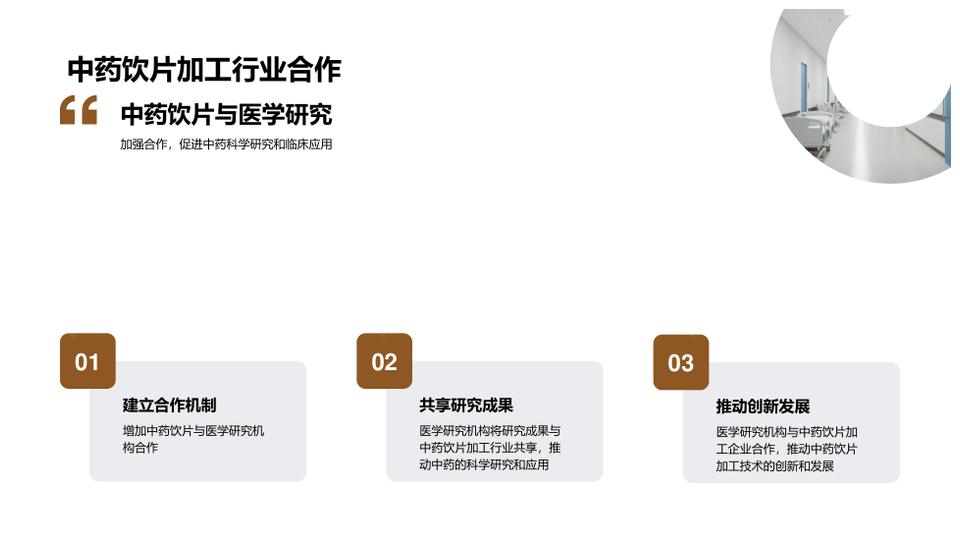 中药饮片加工行业合作

“

中药饮片与医学研究

加强合作，促进中药科学研究和临床应用

01

建立合作机制

增加中药饮片与医学研究机构合作

02

共享研究成果

医学研究机构将研究成果与中药饮片加工行业共享，推动中药的科学研究和应用

03

推动创新发展

医学研究机构与中药饮片加工企业合作，推动中药饮片加工技术的创新和发展